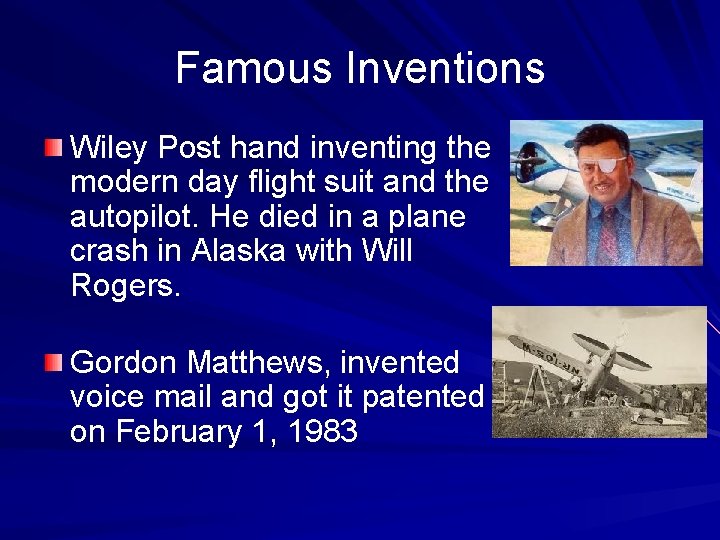 Famous Inventions

Wiley Post hand inventing the modern day flight suit and the autopilot. He died in a plane crash in Alaska with Will Rogers.

Gordon Matthews, invented voice mail and got it patented on February 1, 1983